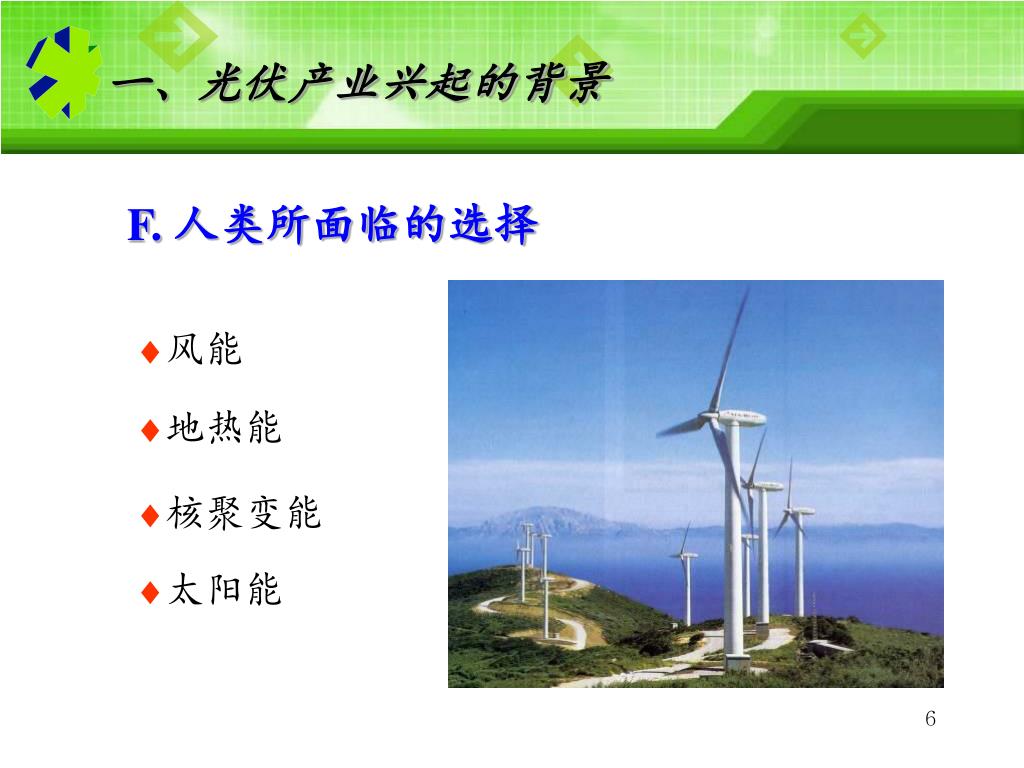 一、光伏产业兴起的背景

F. 人类所面临的选择

♦ 风能

♦ 地热能

♦ 核聚变能

♦ 太阳能

6